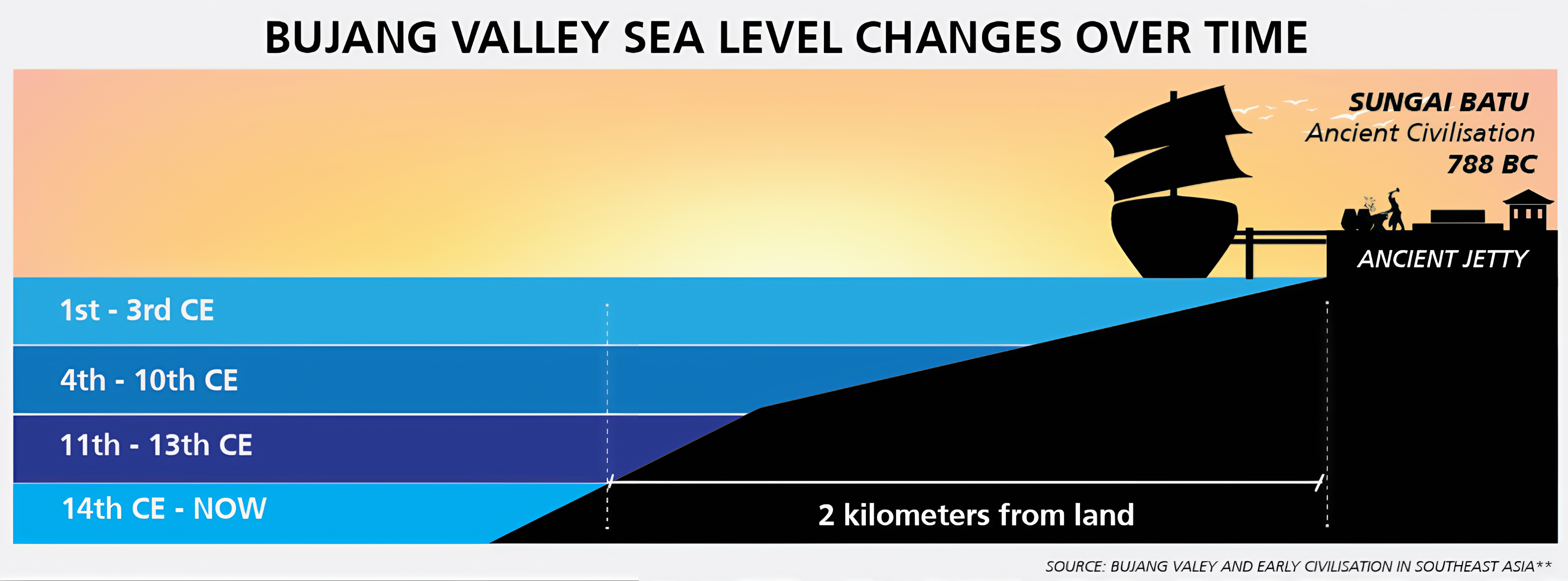 BUJANG VALLEY SEA LEVEL CHANGES OVER TIME

SUNGAI BATU
Ancient Civilisation
788 BC

ANCIENT JETTY

1st - 3rd CE

4th - 10th CE

11th - 13th CE

14th CE - NOW

2 kilometers from land

SOURCE: BUJANG VALEY AND EARLY CIVILISATION IN SOUTHEAST ASIA**